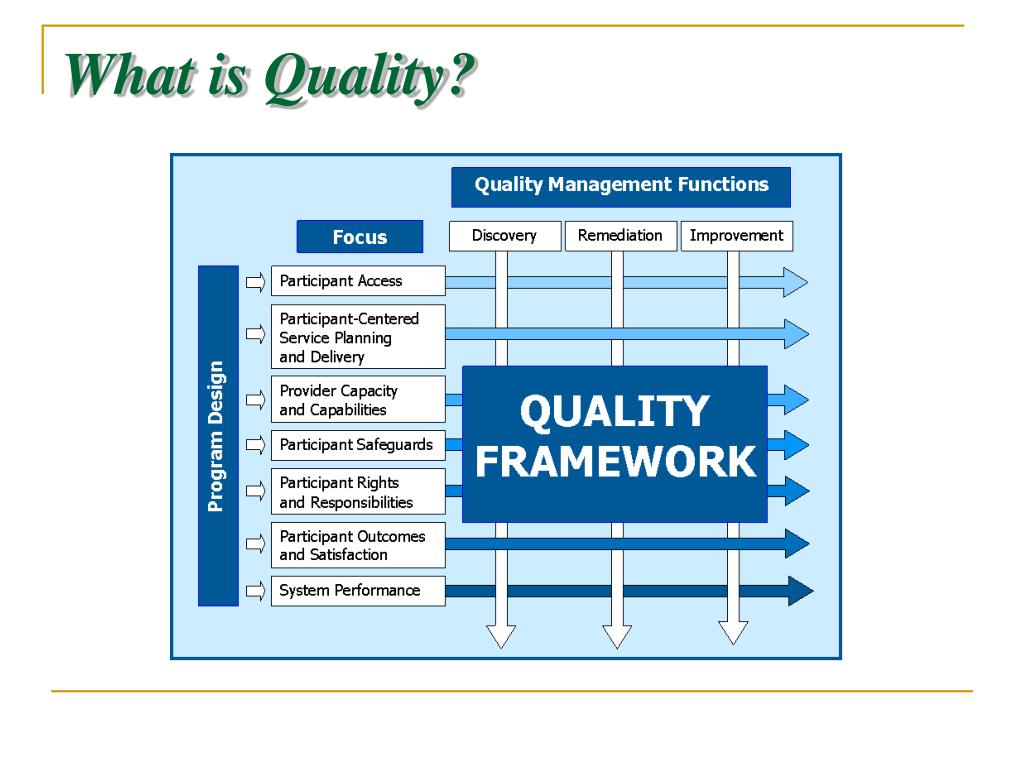 What is Quality?

Quality Management Functions

Focus

Discovery

Remediation

Improvement

Program Design

Participant Access

Participant-Centered Service Planning and Delivery

Provider Capacity and Capabilities

Participant Safeguards

Participant Rights and Responsibilities

Participant Outcomes and Satisfaction

System Performance

QUALITY FRAMEWORK